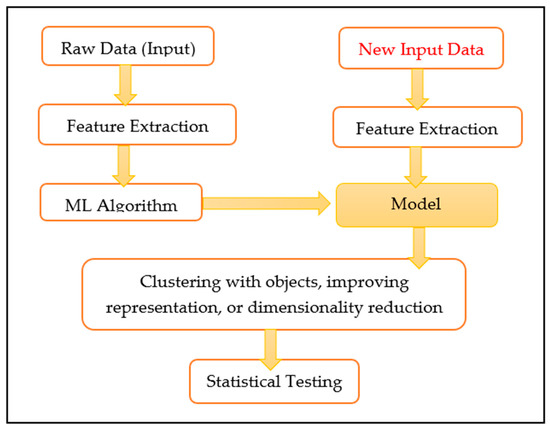 Raw Data (Input)

Feature Extraction

ML Algorithm

New Input Data

Feature Extraction

Model

Clustering with objects, improving representation, or dimensionality reduction

Statistical Testing